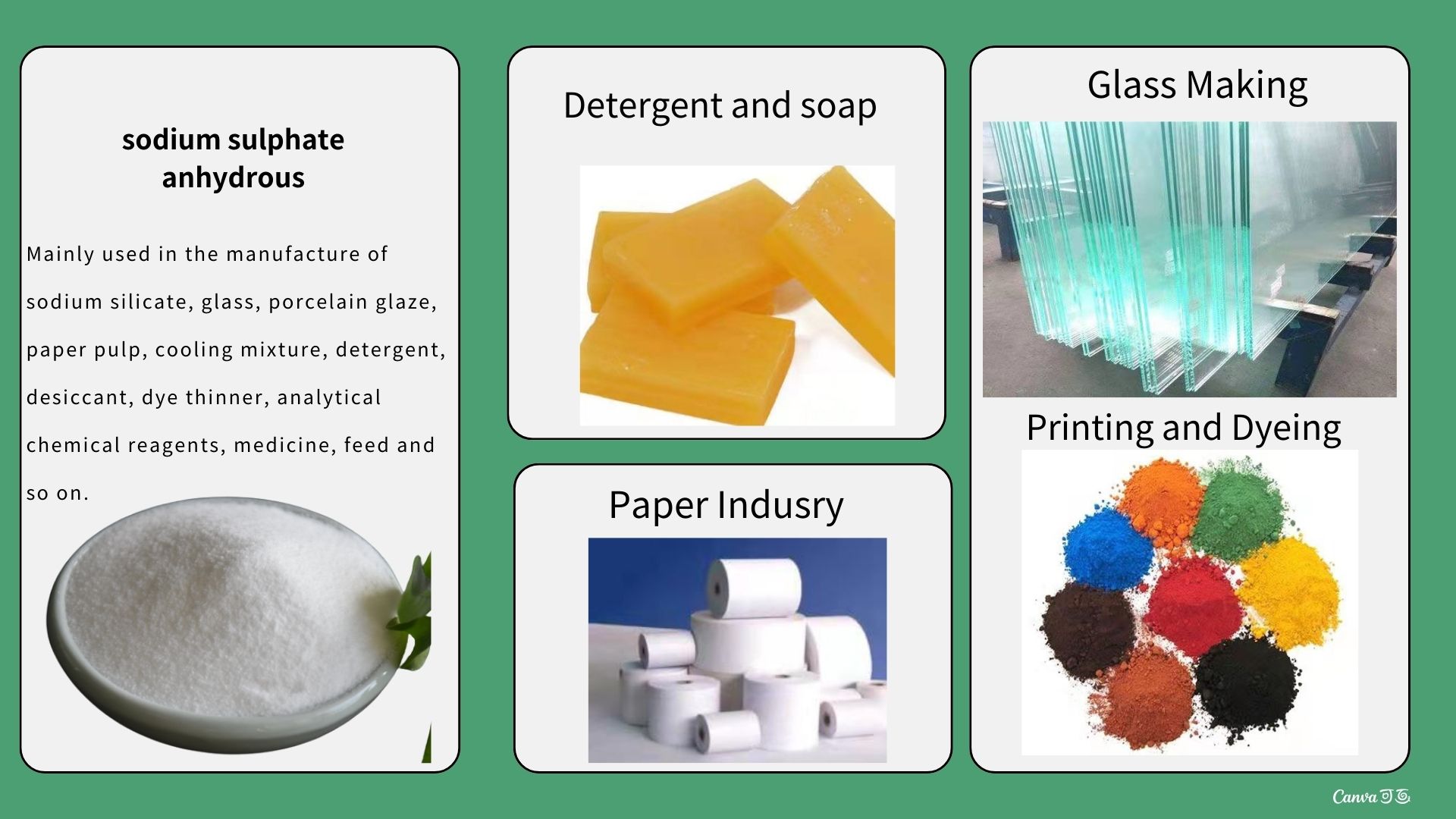 sodium sulphate anhydrous

Mainly used in the manufacture of sodium silicate, glass, porcelain glaze, paper pulp, cooling mixture, detergent, desiccant, dye thinner, analytical chemical reagents, medicine, feed and so on.

Detergent and soap

Paper Indusry

Glass Making

Printing and Dyeing

Canva可画